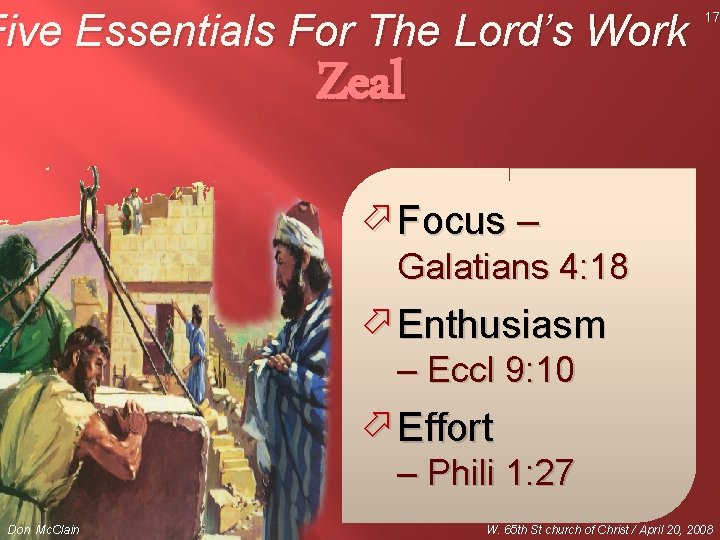 Five Essentials For The Lord's Work

17

Zeal

Focus – Galatians 4:18

Enthusiasm – Eccl 9:10

Effort – Phili 1:27

Don McClain

W. 65th St church of Christ / April 20, 2008